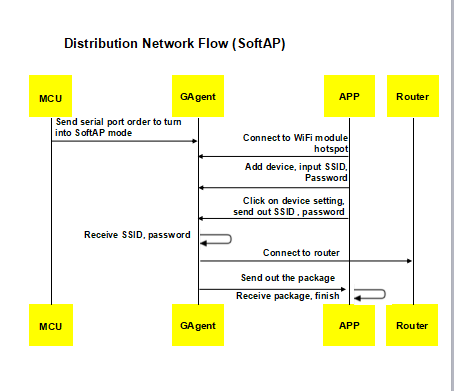 Distribution Network Flow (SoftAP)

MCU

GAgent

APP

Router

Send serial port order to turn into SoftAP mode

Connect to WiFi module hotspot

Add device, input SSID, Password

Click on device setting, send out SSID , password

Receive SSID, password

Connect to router

Send out the package

Receive package, finish

MCU

GAgent

APP

Router